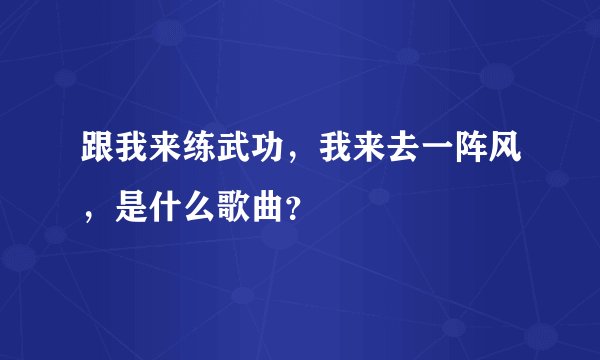 跟我来练武功，我来去一阵风，是什么歌曲？